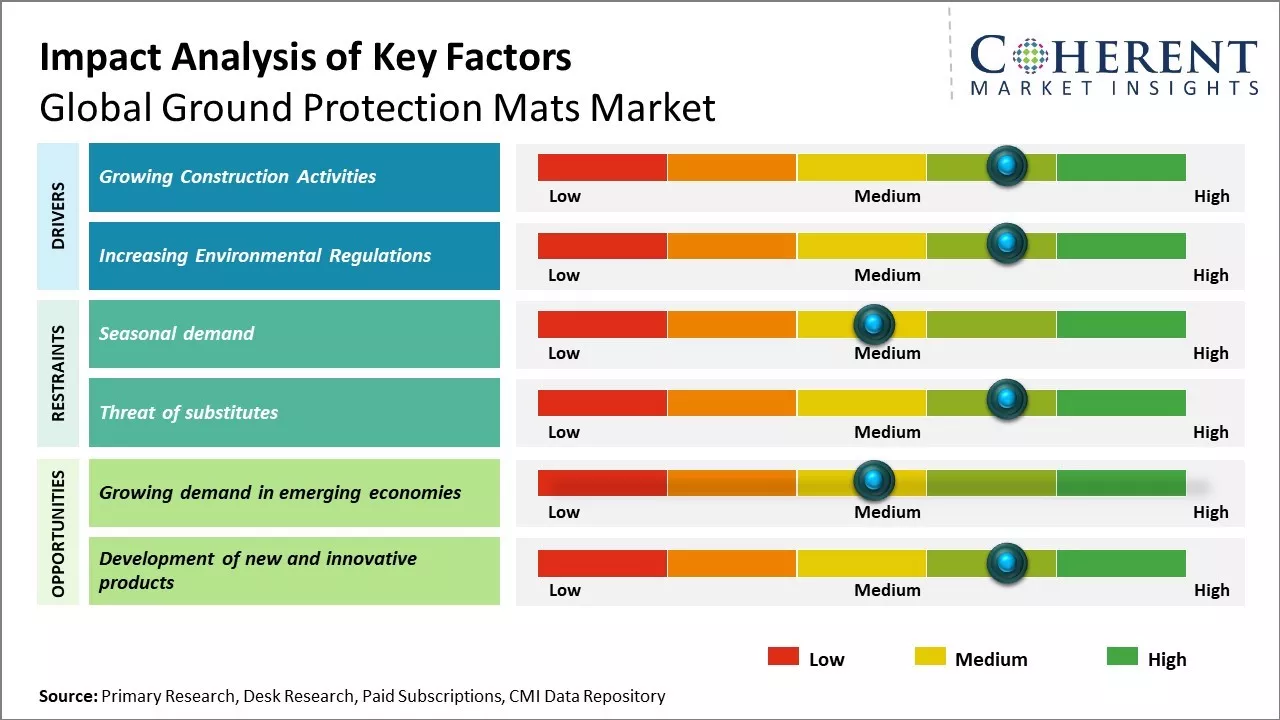 Impact Analysis of Key Factors
Global Ground Protection Mats Market

COHERENT
MARKET INSIGHTS

DRIVERS

Growing Construction Activities
Low Medium High

Increasing Environmental Regulations
Low Medium High

RESTRAINTS

Seasonal demand
Low Medium High

Threat of substitutes
Low Medium High

OPPORTUNITIES

Growing demand in emerging economies
Low Medium High

Development of new and innovative products
Low Medium High

Low Medium High

Source: Primary Research, Desk Research, Paid Subscriptions, CMI Data Repository